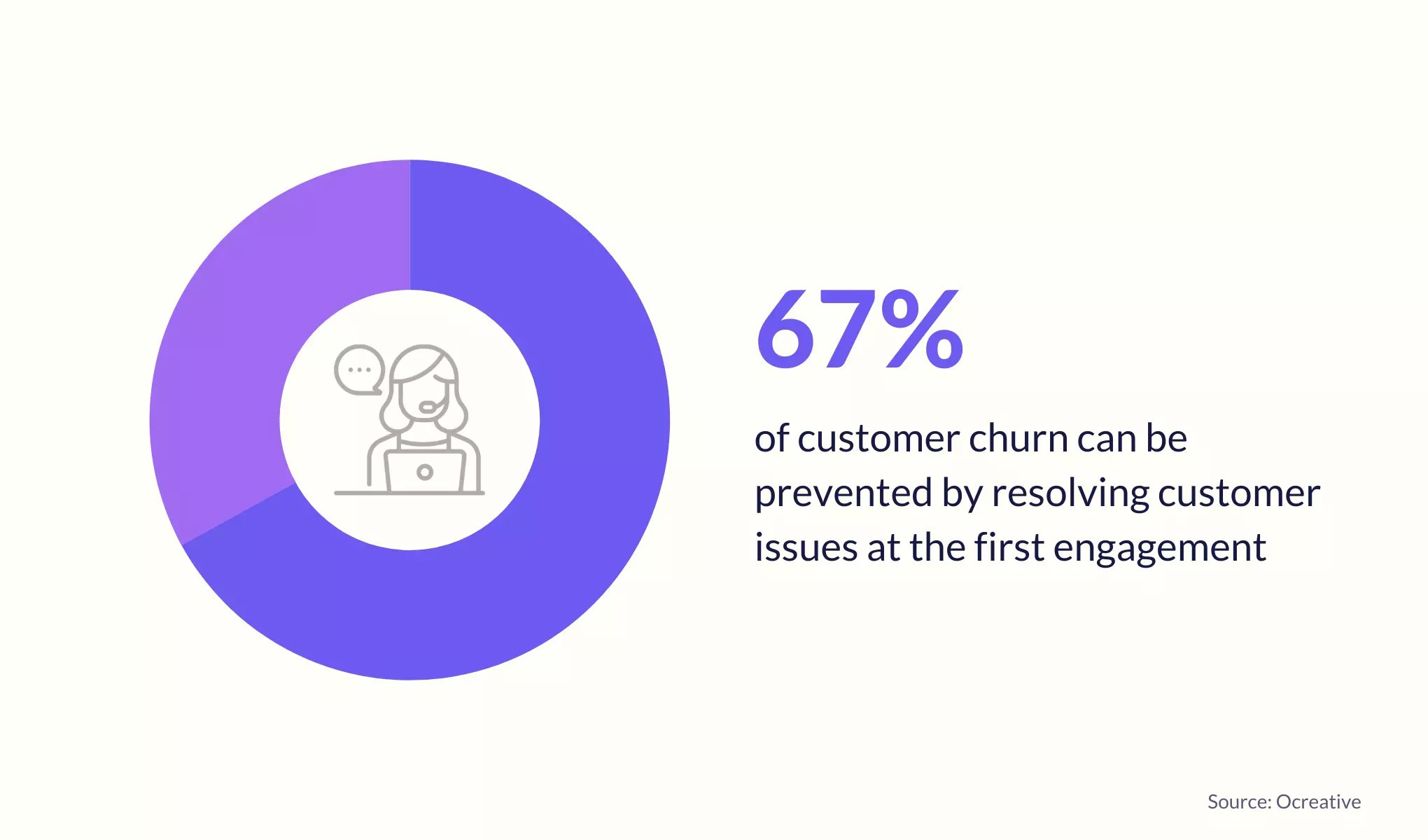 67%

of customer churn can be prevented by resolving customer issues at the first engagement

Source: Ocreative